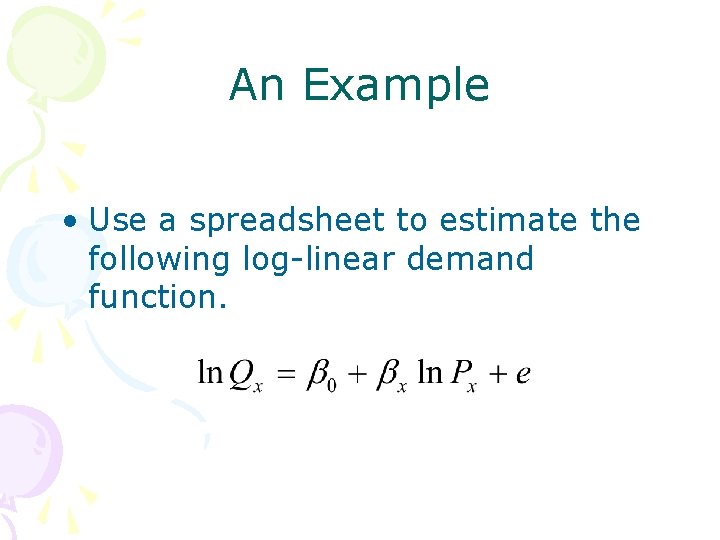 An Example

• Use a spreadsheet to estimate the following log-linear demand function.

$\ln Q_x = \beta_0 + \beta_x \ln P_x + e$